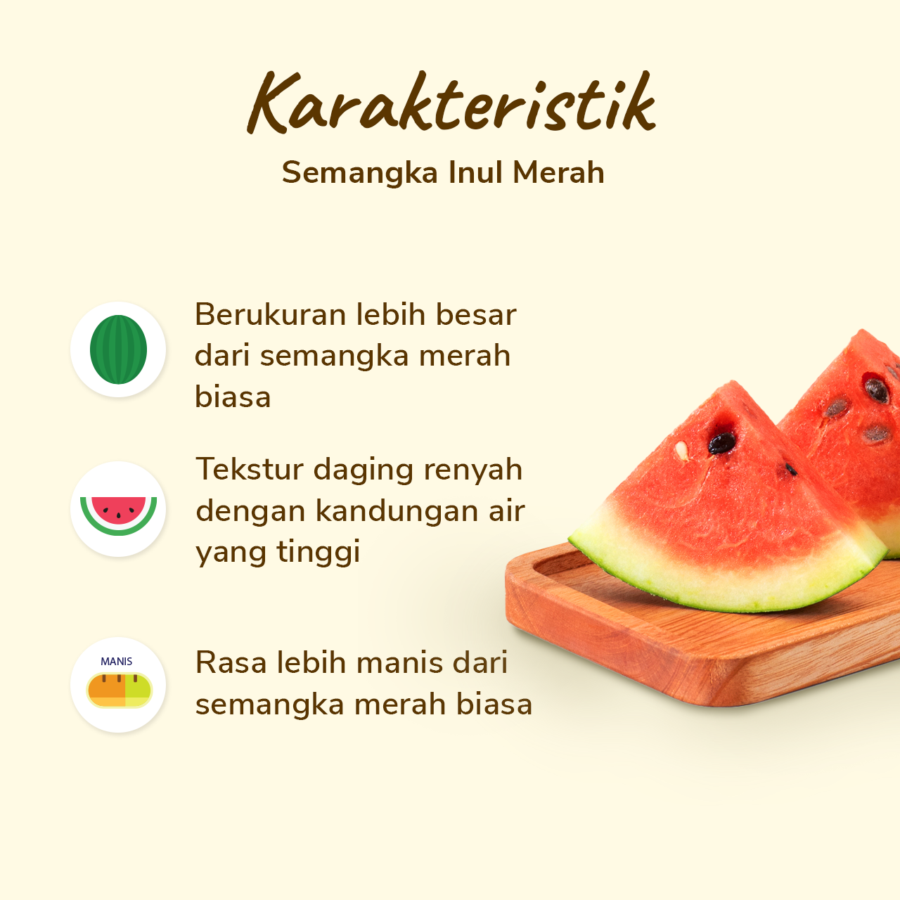 Karakteristik
Semangka Inul Merah

Berukuran lebih besar dari semangka merah biasa

Tekstur daging renyah dengan kandungan air yang tinggi

MANIS

Rasa lebih manis dari semangka merah biasa